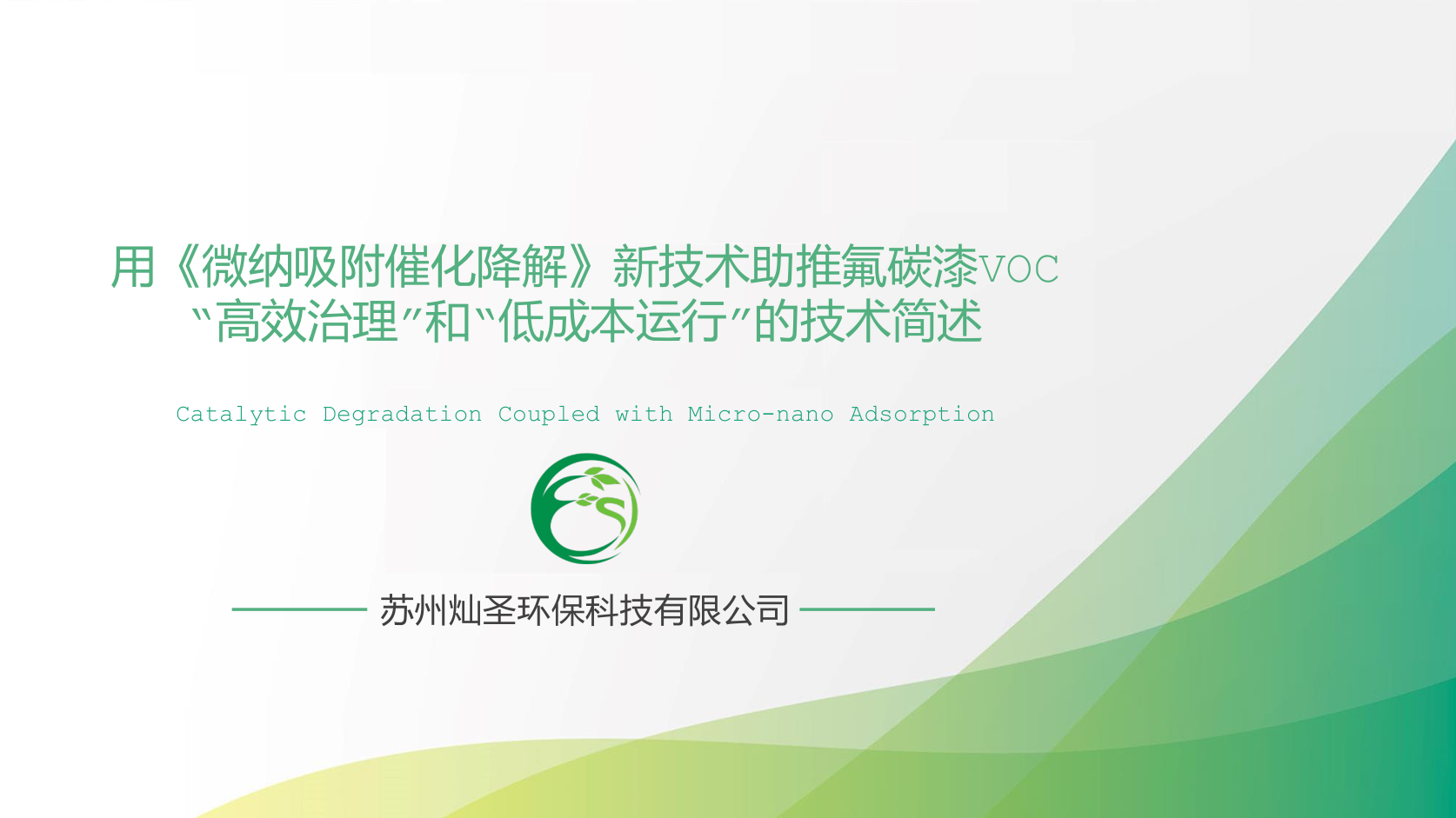 用《微纳吸附催化降解》新技术助推氟碳漆VOC
"高效治理"和"低成本运行"的技术简述

Catalytic Degradation Coupled with Micro-nano Adsorption

苏州灿圣环保科技有限公司